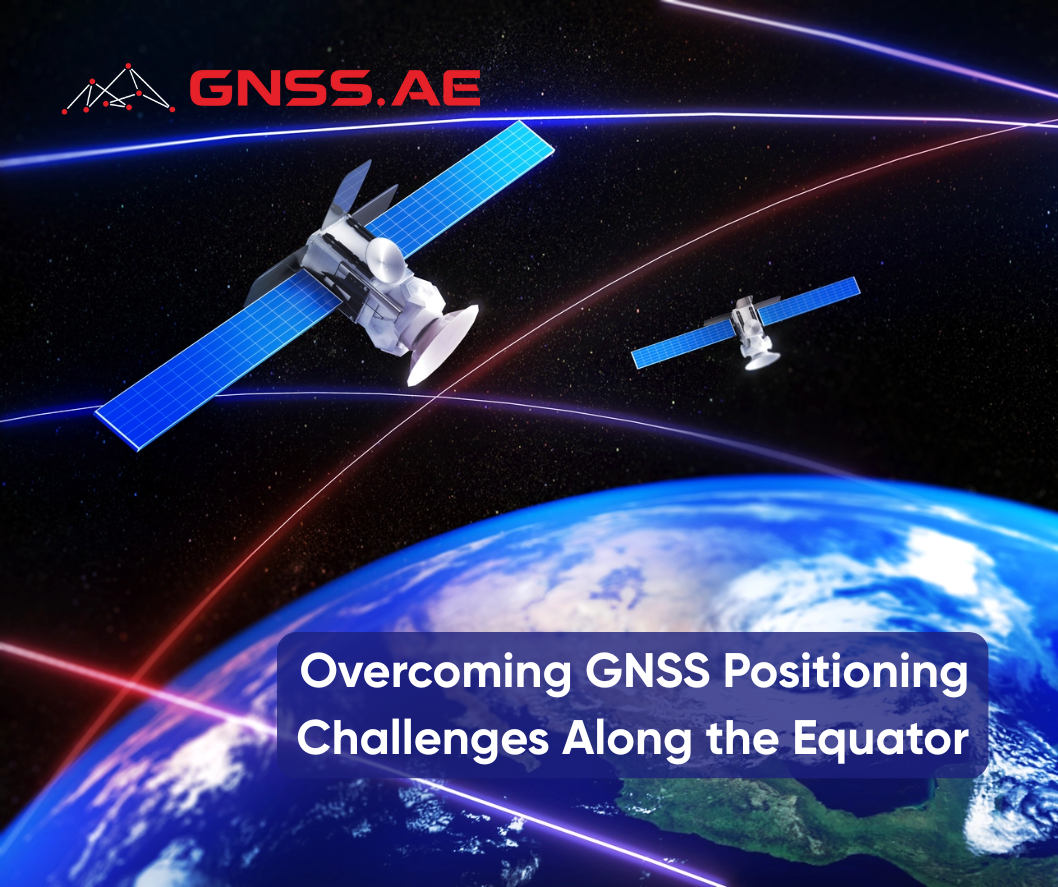 GNSS.AE

Overcoming GNSS Positioning Challenges Along the Equator